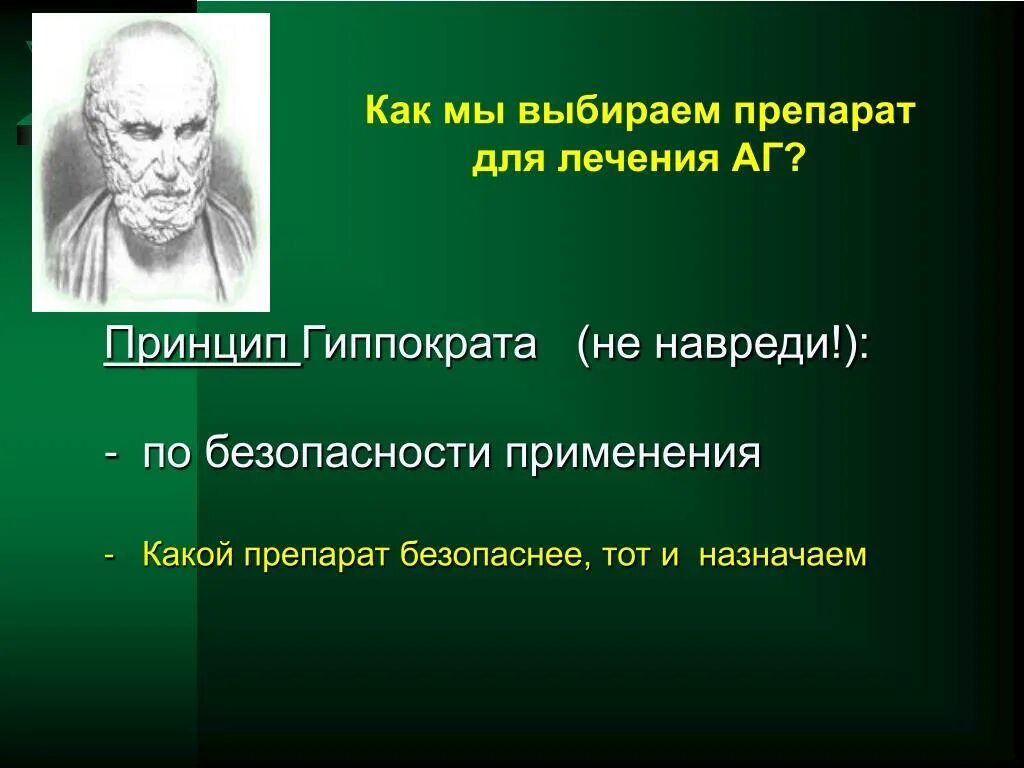 Как мы выбираем препарат для лечения АГ?

Принцип Гиппократа (не навреди!):

- по безопасности применения

- Какой препарат безопаснее, тот и назначаем